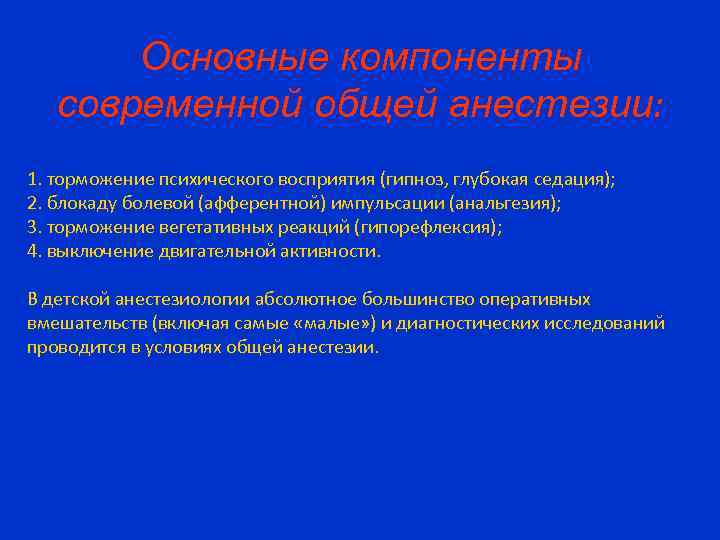 Основные компоненты современной общей анестезии:

1. торможение психического восприятия (гипноз, глубокая седация);
2. блокаду болевой (афферентной) импульсации (анальгезия);
3. торможение вегетативных реакций (гипорефлексия);
4. выключение двигательной активности.

В детской анестезиологии абсолютное большинство оперативных вмешательств (включая самые «малые») и диагностических исследований проводится в условиях общей анестезии.